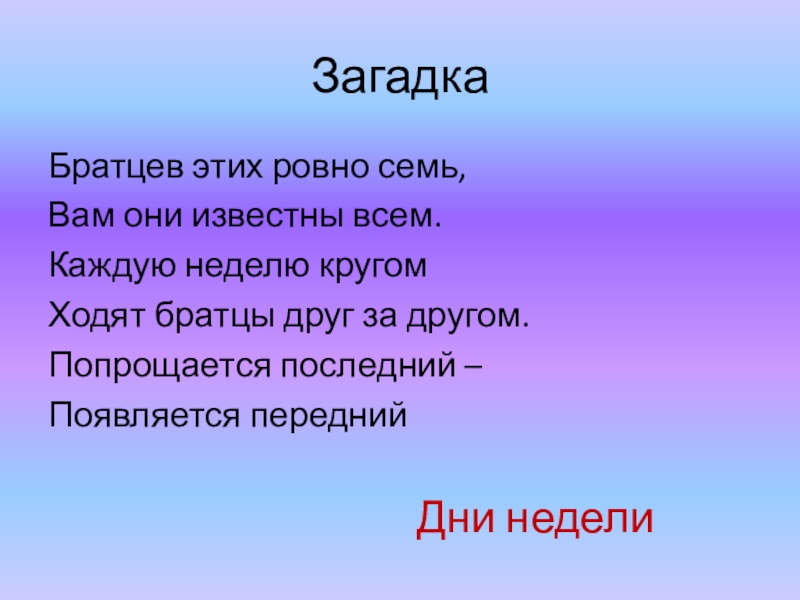 Загадка

Братцев этих ровно семь,
Вам они известны всем.
Каждую неделю кругом
Ходят братцы друг за другом.
Попрощается последний –
Появляется передний

Дни недели